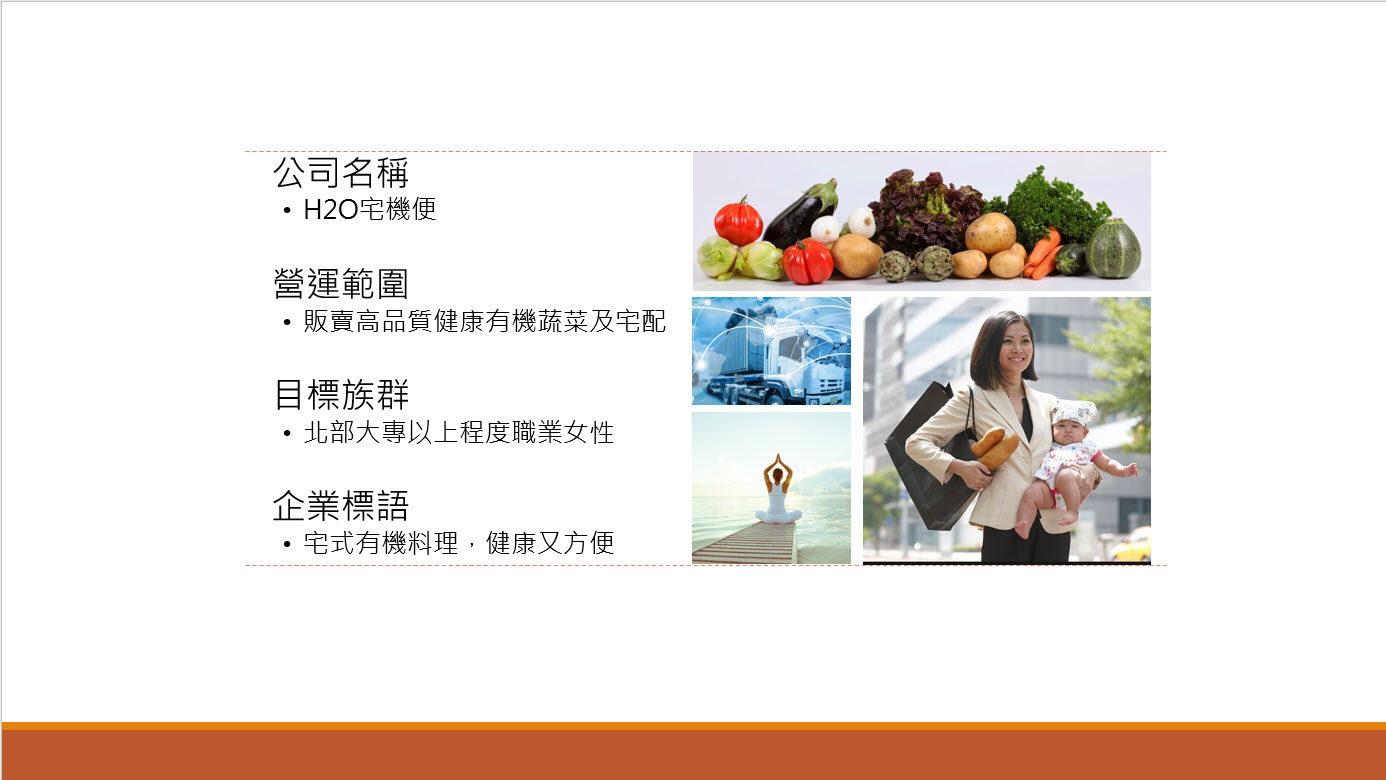 公司名稱
• H2O宅機便

營運範圍
• 販賣高品質健康有機蔬菜及宅配

目標族群
• 北部大專以上程度職業女性

企業標語
• 宅式有機料理，健康又方便